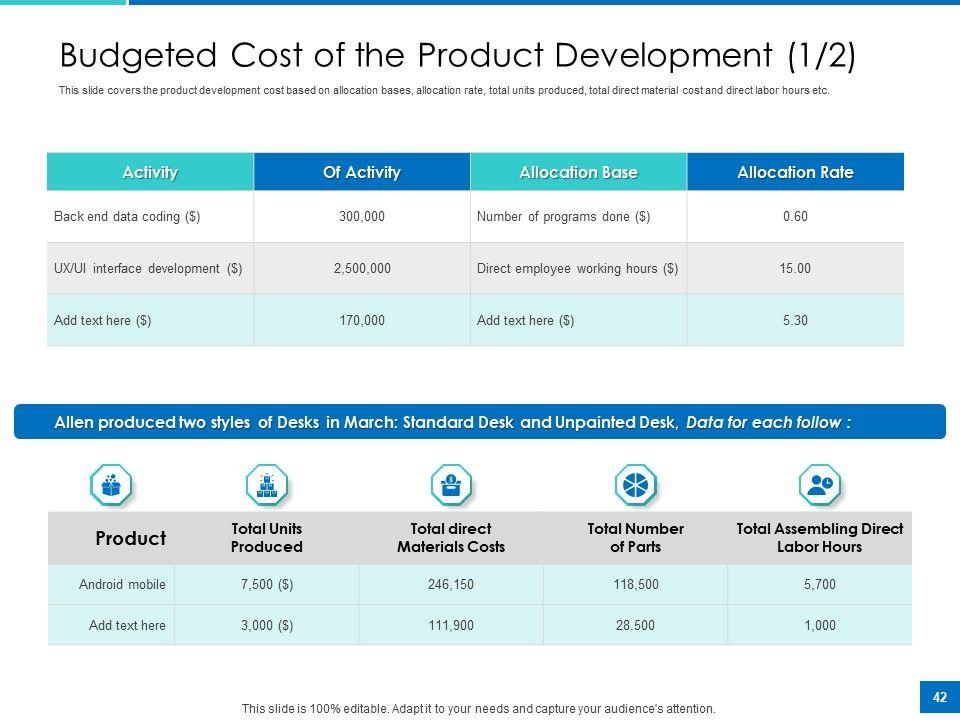 Budgeted Cost of the Product Development (1/2)

This slide covers the product development cost based on allocation bases, allocation rate, total units produced, total direct material cost and direct labor hours etc.

| Activity | Of Activity | Allocation Base | Allocation Rate |
|---|---|---|---|
| Back end data coding ($) | 300,000 | Number of programs done ($) | 0.60 |
| UX/UI interface development ($) | 2,500,000 | Direct employee working hours ($) | 15.00 |
| Add text here ($) | 170,000 | Add text here ($) | 5.30 |

Allen produced two styles of Desks in March: Standard Desk and Unpainted Desk, Data for each follow :

| Product | Total Units Produced | Total direct Materials Costs | Total Number of Parts | Total Assembling Direct Labor Hours |
|---|---|---|---|---|
| Android mobile | 7,500 ($) | 246,150 | 118,500 | 5,700 |
| Add text here | 3,000 ($) | 111,900 | 28.500 | 1,000 |

This slide is 100% editable. Adapt it to your needs and capture your audience's attention.

42